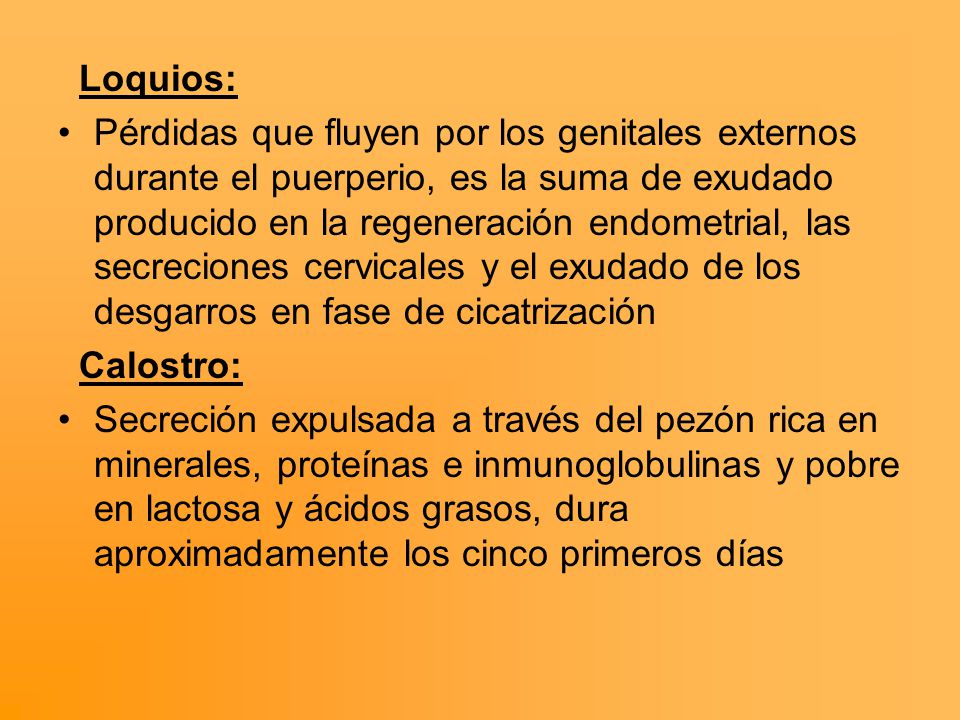 Loquios:

• Pérdidas que fluyen por los genitales externos durante el puerperio, es la suma de exudado producido en la regeneración endometrial, las secreciones cervicales y el exudado de los desgarros en fase de cicatrización

Calostro:

• Secreción expulsada a través del pezón rica en minerales, proteínas e inmunoglobulinas y pobre en lactosa y ácidos grasos, dura aproximadamente los cinco primeros días